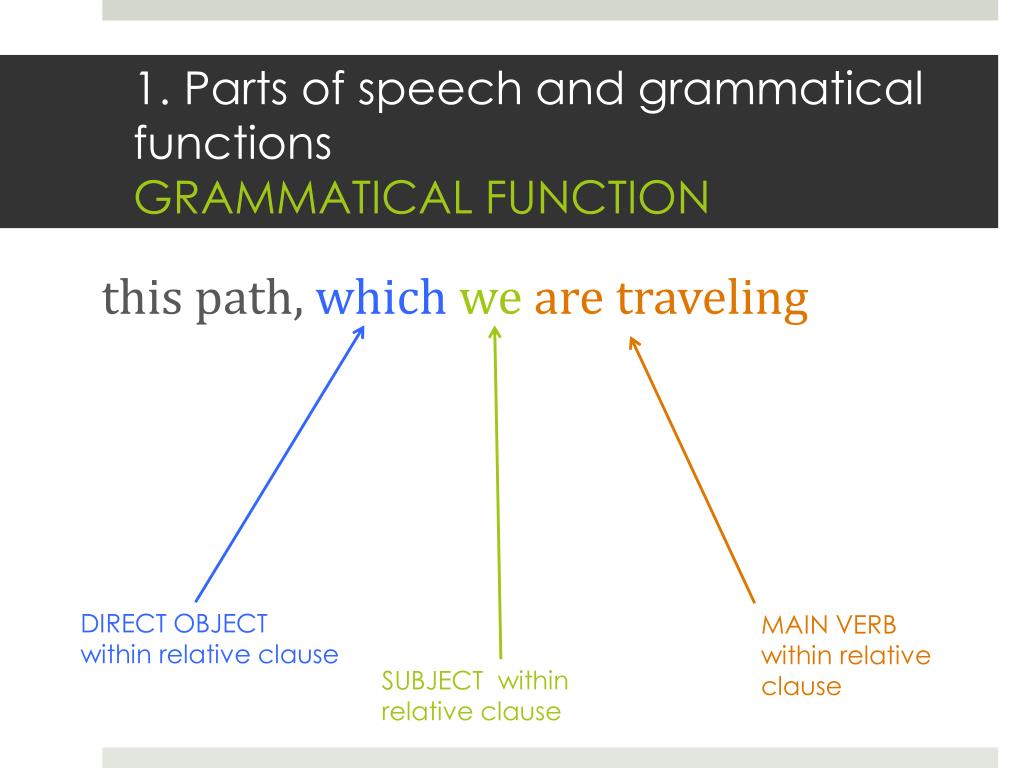 1. Parts of speech and grammatical functions
GRAMMATICAL FUNCTION

this path, which we are traveling

DIRECT OBJECT within relative clause

SUBJECT within relative clause

MAIN VERB within relative clause